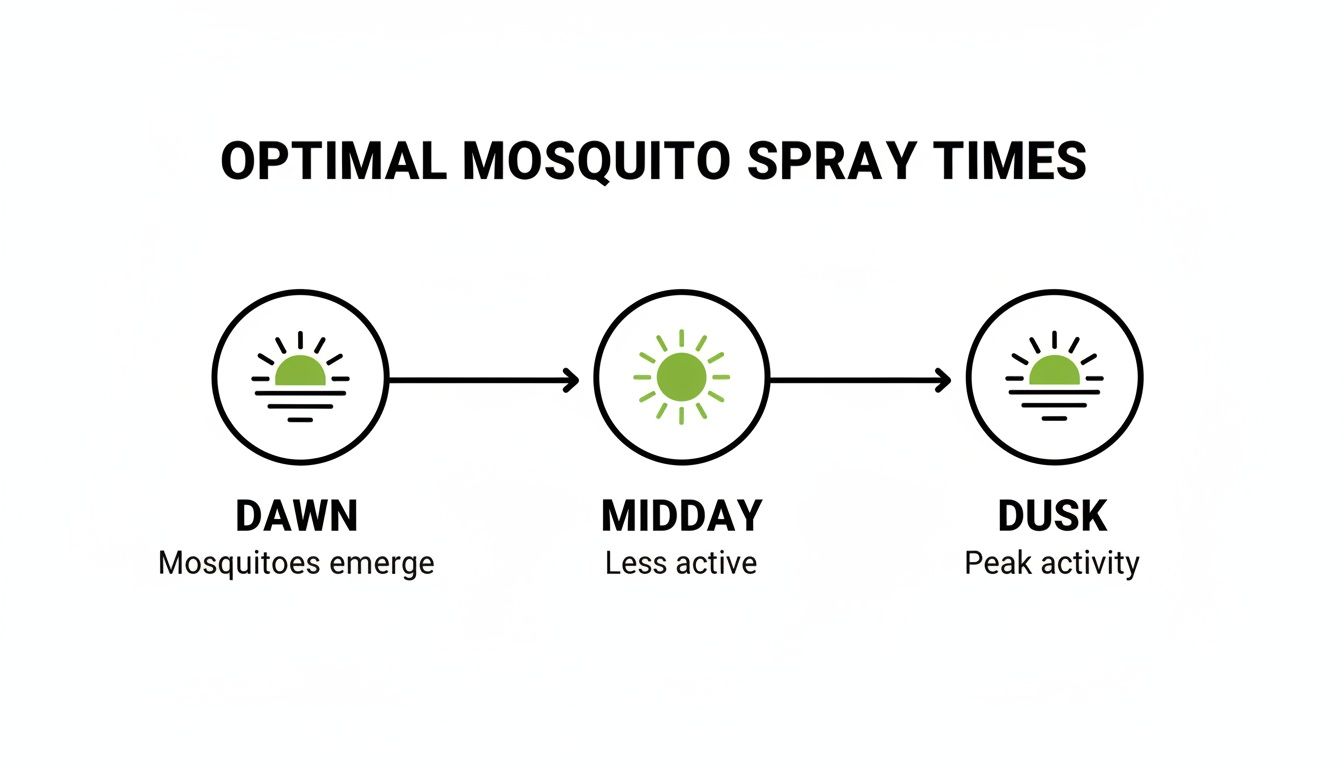 OPTIMAL MOSQUITO SPRAY TIMES

DAWN
Mosquitoes emerge

MIDDAY
Less active

DUSK
Peak activity